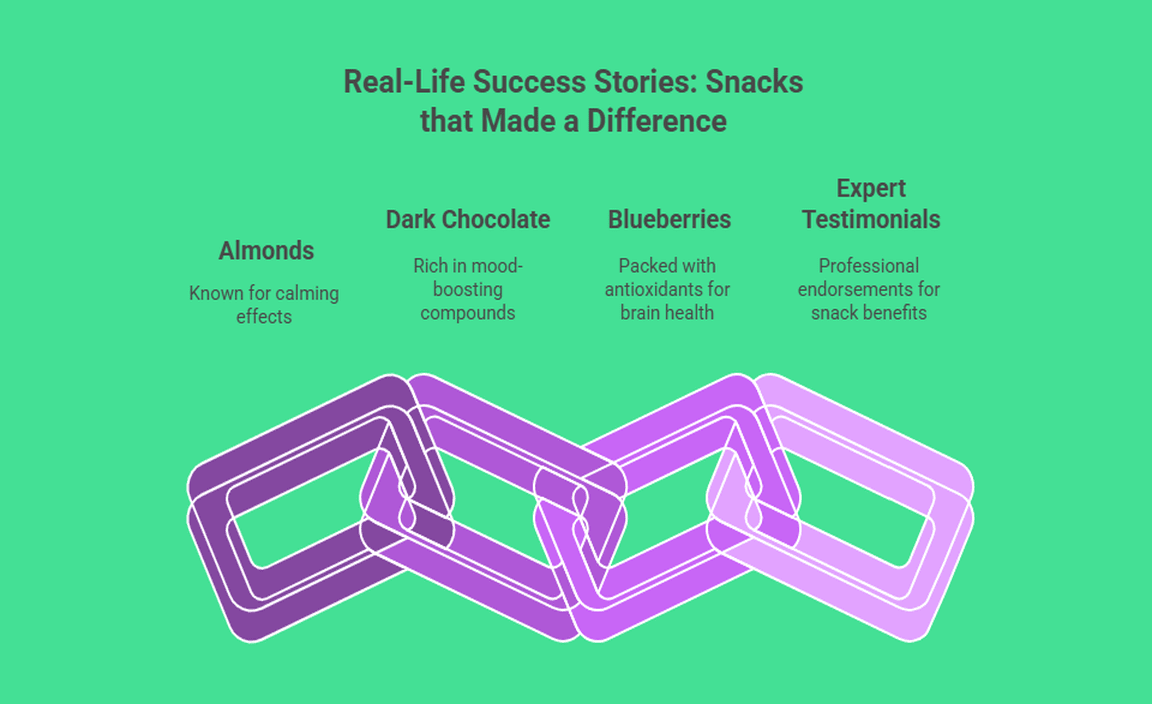 Real-Life Success Stories: Snacks that Made a Difference

Almonds

Known for calming effects

Dark Chocolate

Rich in mood-boosting compounds

Blueberries

Packed with antioxidants for brain health

Expert Testimonials

Professional endorsements for snack benefits